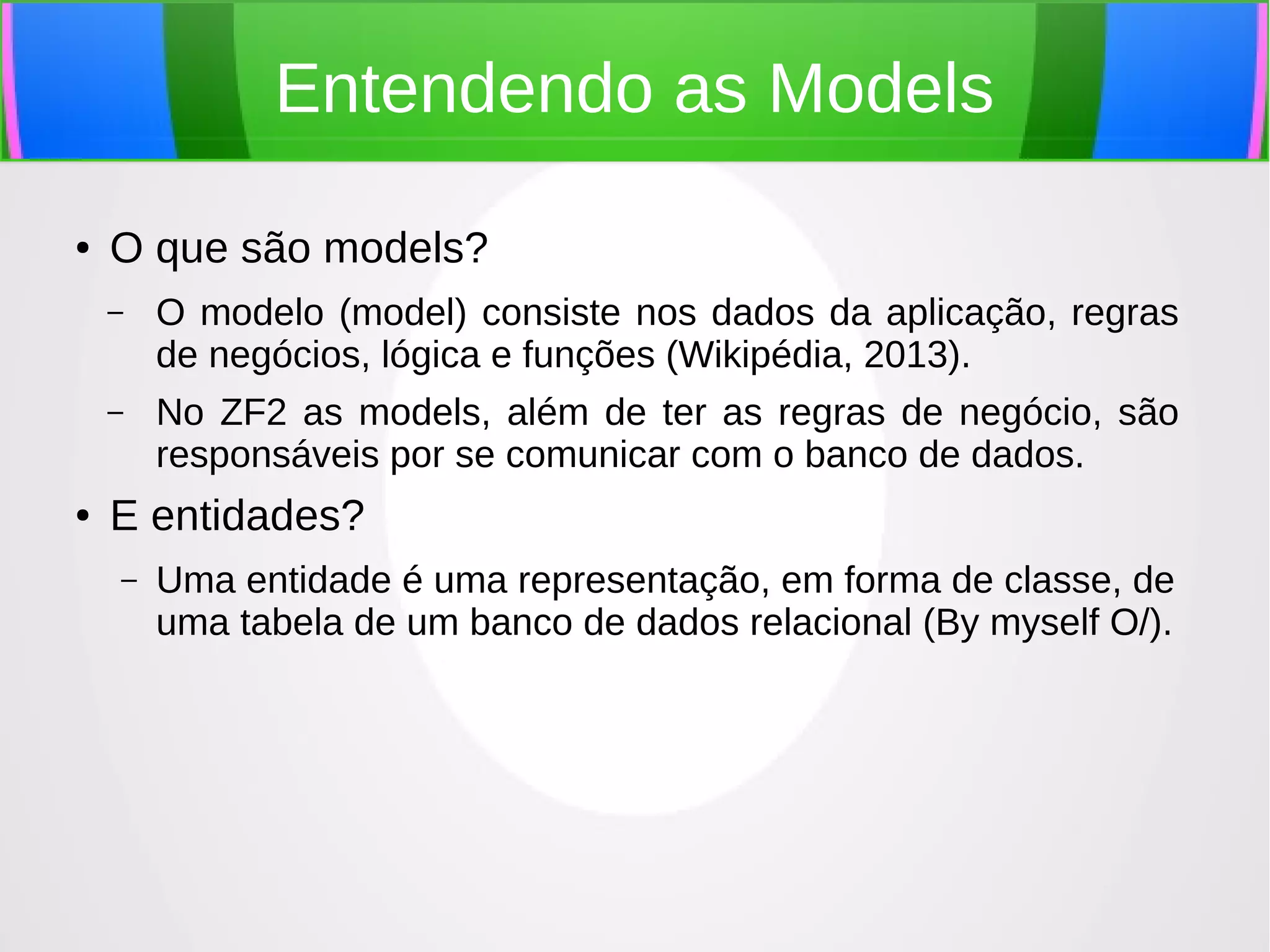 Entendendo as Models

• O que são models?

– O modelo (model) consiste nos dados da aplicação, regras de negócios, lógica e funções (Wikipédia, 2013).

– No ZF2 as models, além de ter as regras de negócio, são responsáveis por se comunicar com o banco de dados.

• E entidades?

– Uma entidade é uma representação, em forma de classe, de uma tabela de um banco de dados relacional (By myself O/).